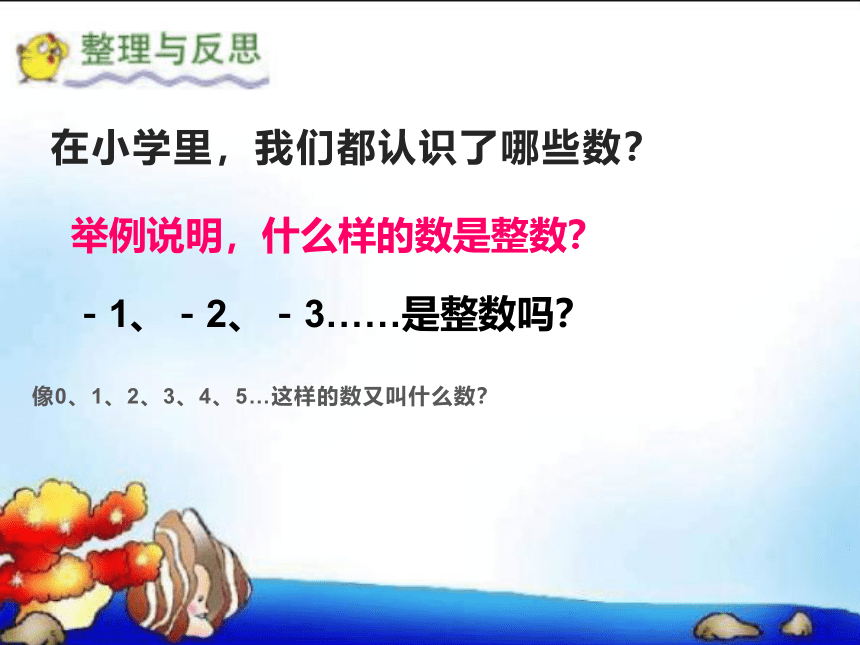 整理与反思

在小学里，我们都认识了哪些数？

举例说明，什么样的数是整数？

－1、－2、－3……是整数吗？

像0、1、2、3、4、5…这样的数又叫什么数？